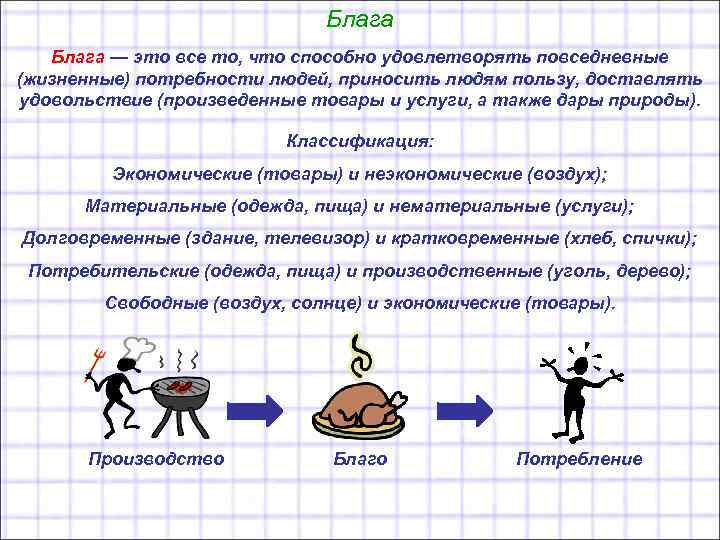 Блага

Блага — это все то, что способно удовлетворять повседневные (жизненные) потребности людей, приносить людям пользу, доставлять удовольствие (произведенные товары и услуги, а также дары природы).

Классификация:

Экономические (товары) и неэкономические (воздух);

Материальные (одежда, пища) и нематериальные (услуги);

Долговременные (здание, телевизор) и кратковременные (хлеб, спички);

Потребительские (одежда, пища) и производственные (уголь, дерево);

Свободные (воздух, солнце) и экономические (товары).

Производство

Благо

Потребление